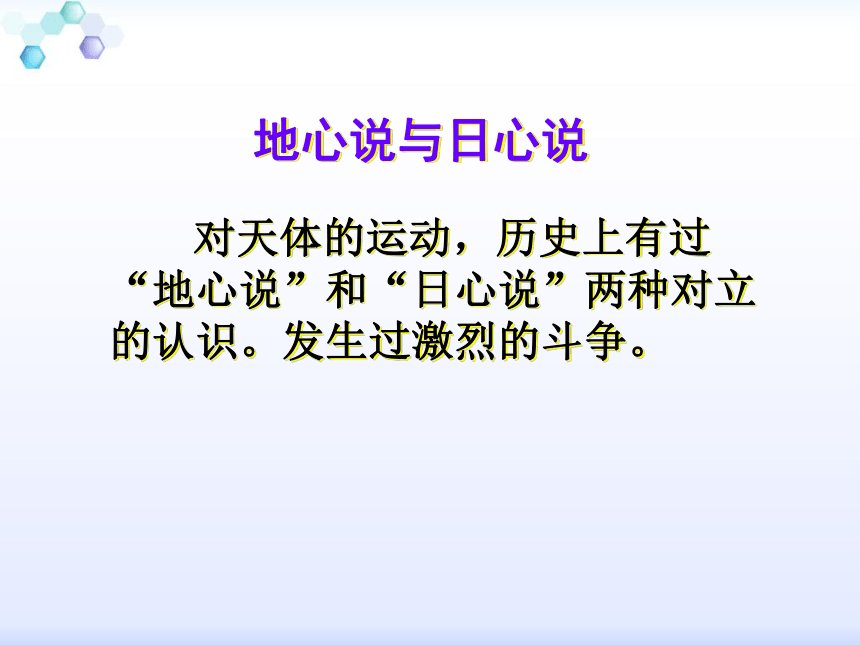 地心说与日心说

对天体的运动，历史上有过“地心说”和“日心说”两种对立的认识。发生过激烈的斗争。